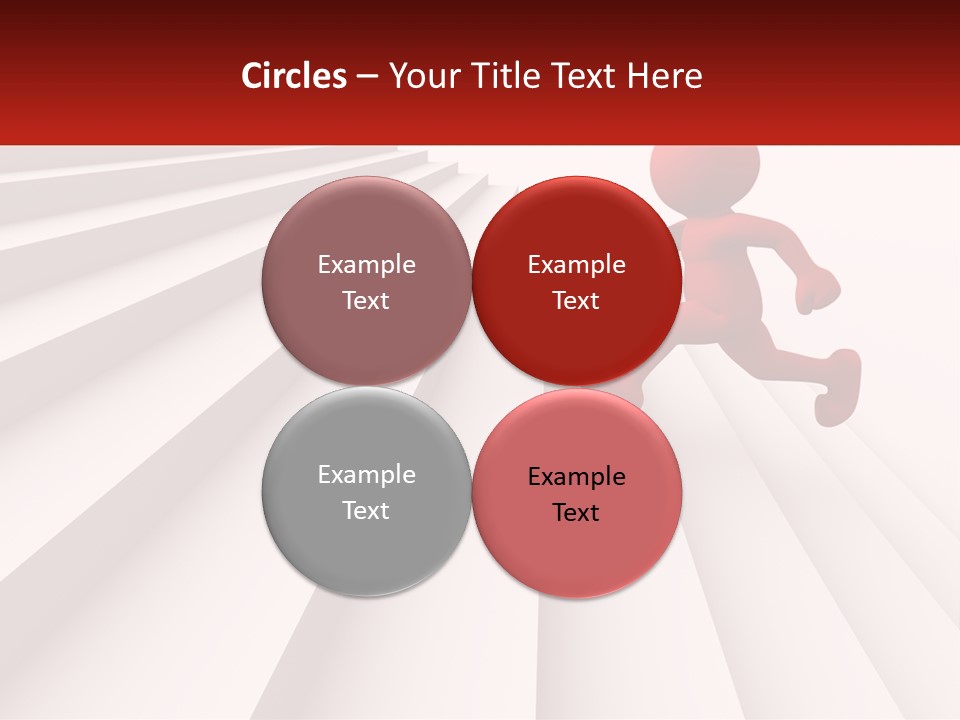 Circles – Your Title Text Here

Example Text

Example Text

Example Text

Example Text